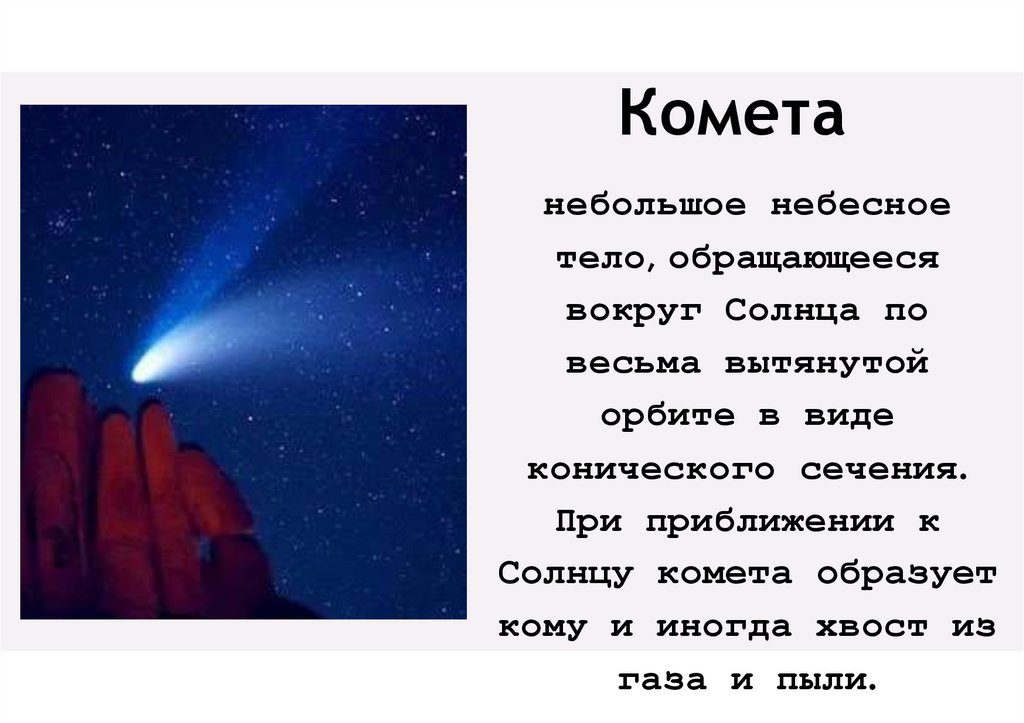 Комета

небольшое небесное тело, обращающееся вокруг Солнца по весьма вытянутой орбите в виде конического сечения. При приближении к Солнцу комета образует кому и иногда хвост из газа и пыли.